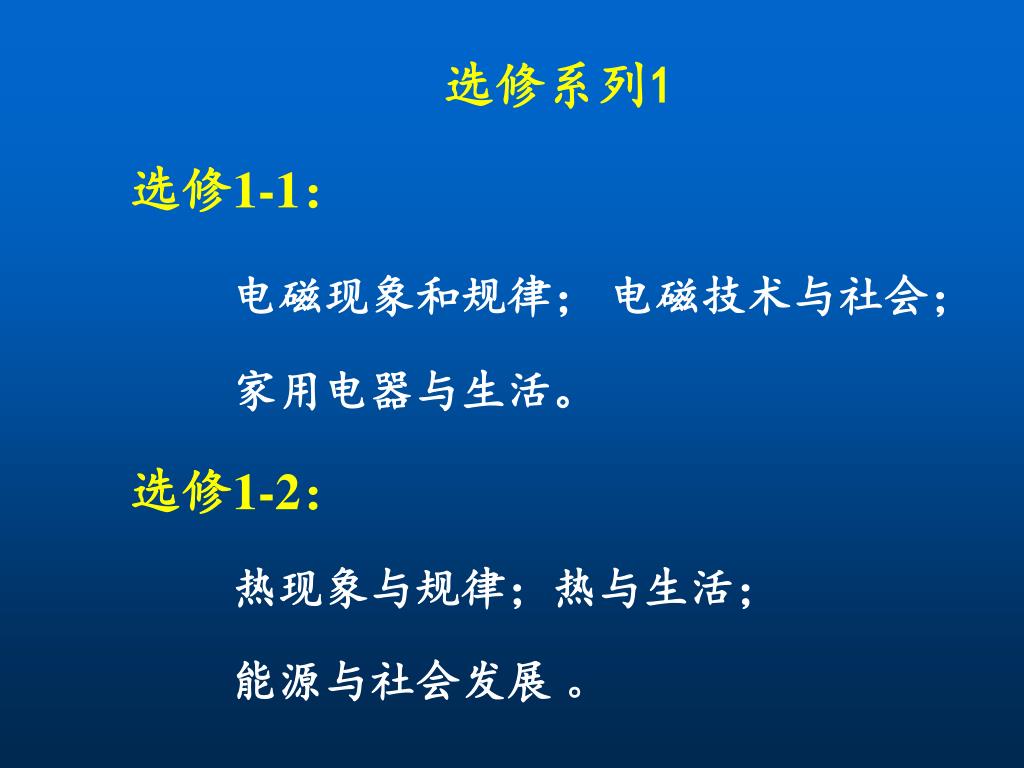 选修系列1

选修1-1：

电磁现象和规律； 电磁技术与社会；

家用电器与生活。

选修1-2：

热现象与规律；热与生活；

能源与社会发展 。